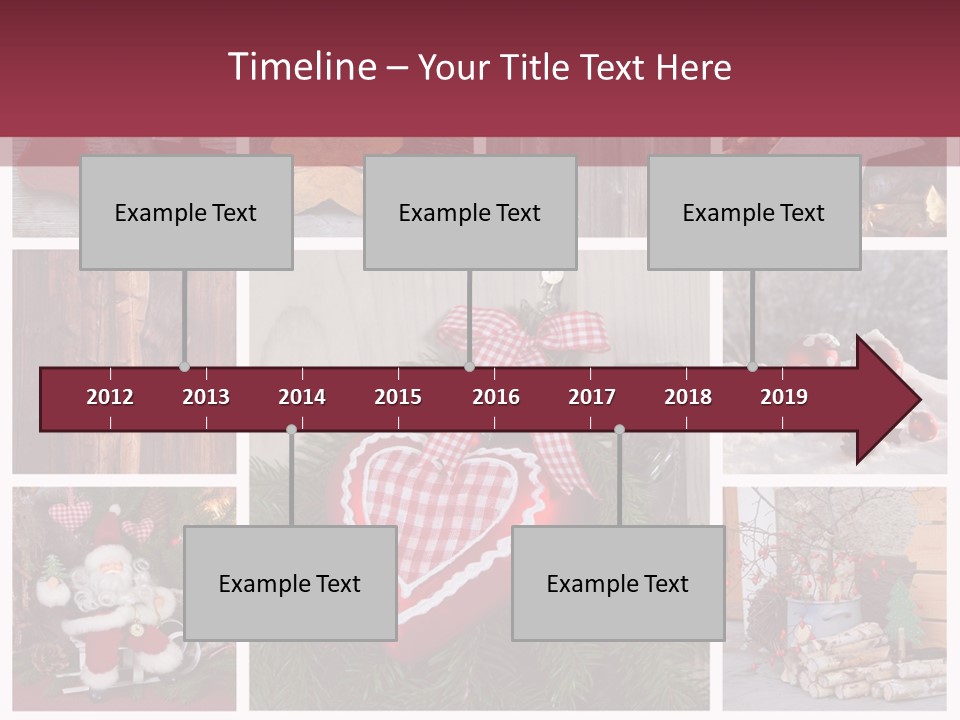 Timeline – Your Title Text Here

Example Text

Example Text

Example Text

2012 2013 2014 2015 2016 2017 2018 2019

Example Text

Example Text